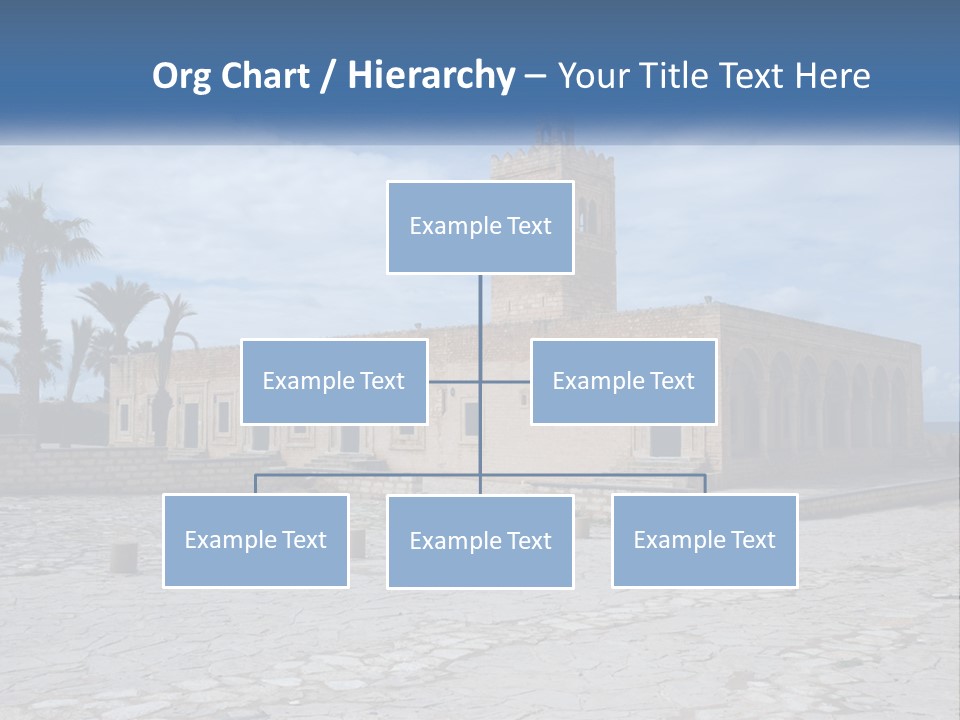 Org Chart / Hierarchy – Your Title Text Here

Example Text

Example Text

Example Text

Example Text

Example Text

Example Text